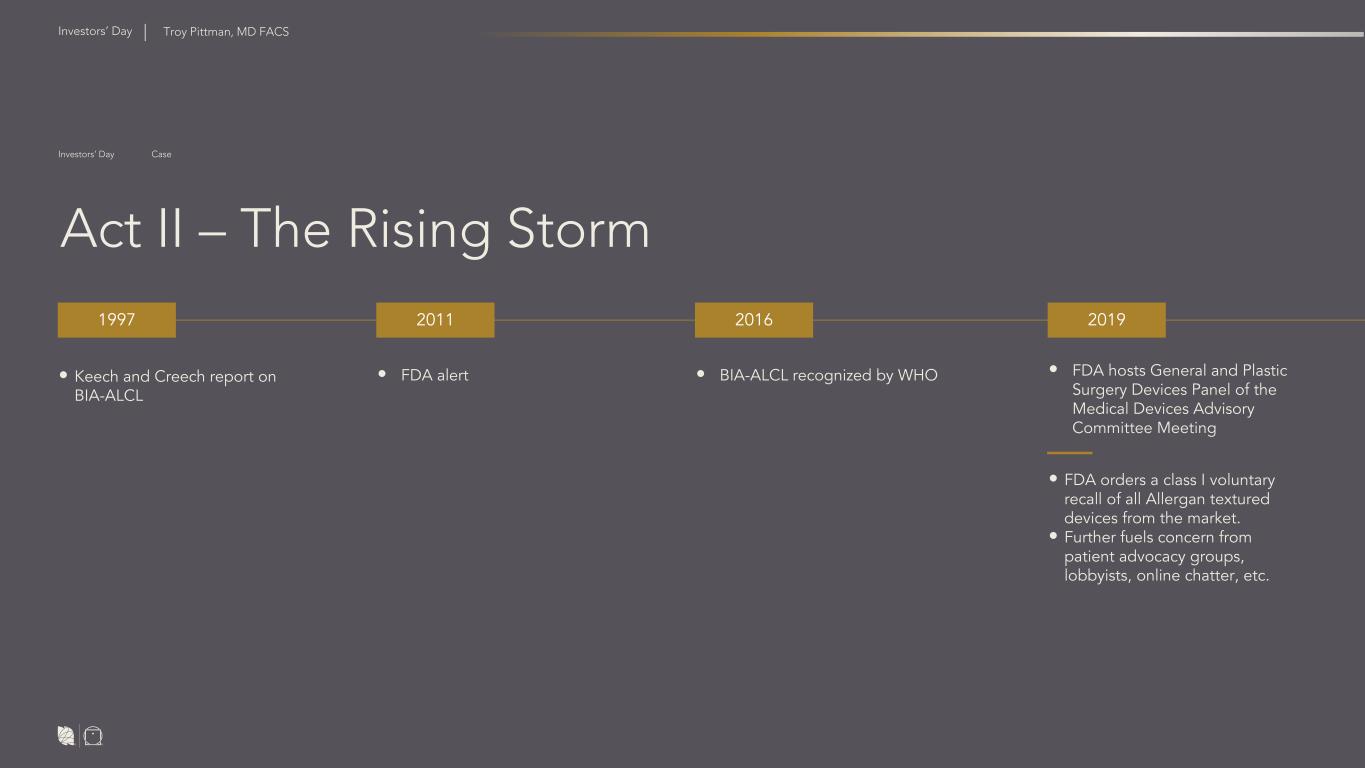 Investors' Day | Troy Pittman, MD FACS

Investors' Day Case

Act II – The Rising Storm

1997

• Keech and Creech report on BIA-ALCL

2011

• FDA alert

2016

• BIA-ALCL recognized by WHO

2019

• FDA hosts General and Plastic Surgery Devices Panel of the Medical Devices Advisory Committee Meeting

• FDA orders a class I voluntary recall of all Allergan textured devices from the market.
• Further fuels concern from patient advocacy groups, lobbyists, online chatter, etc.